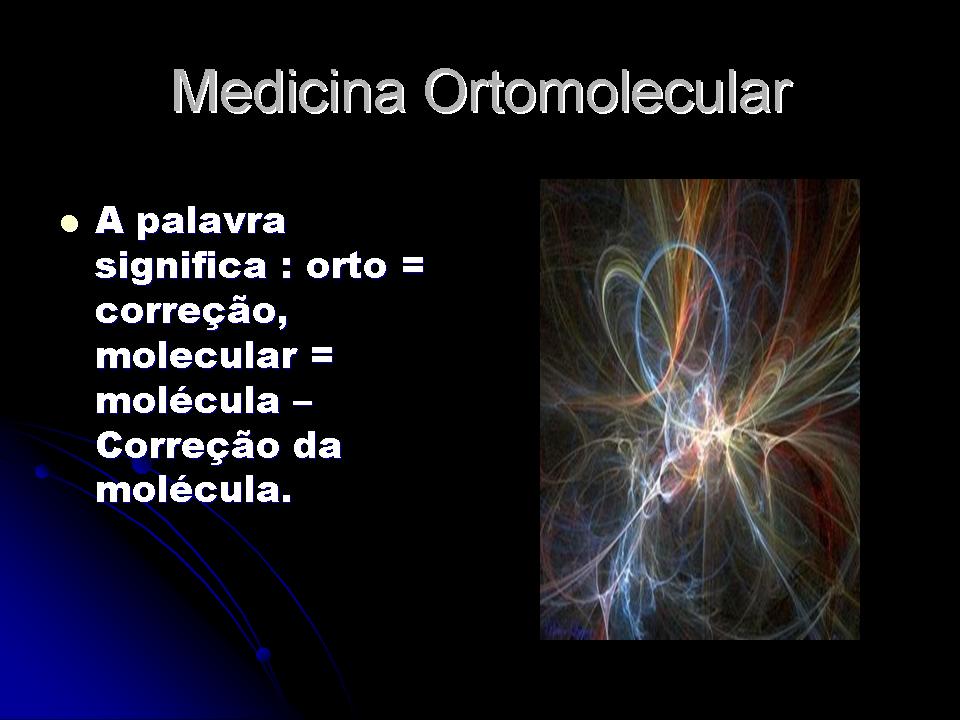 Medicina Ortomolecular

A palavra significa : orto = correção, molecular = molécula – Correção da molécula.